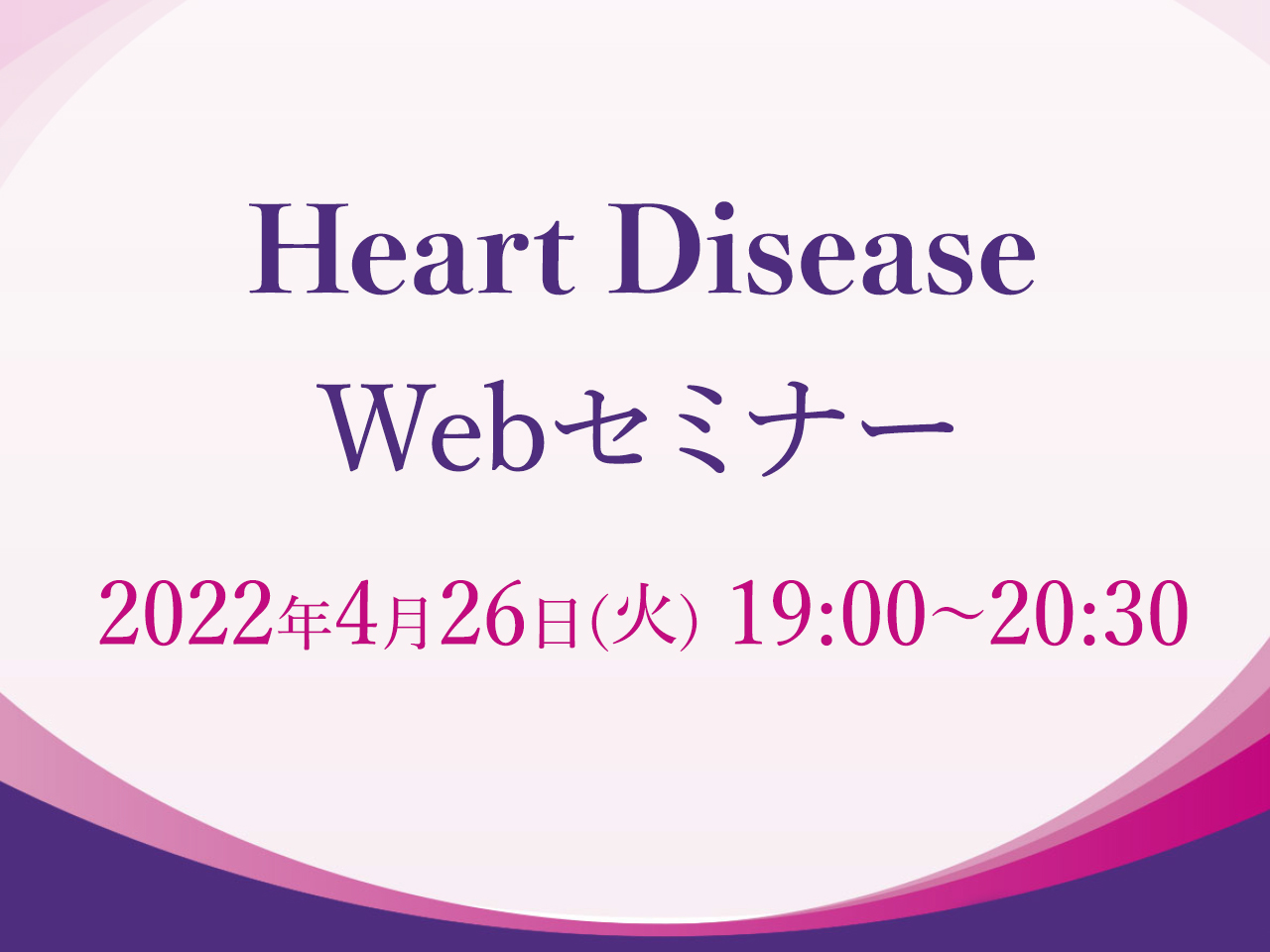 Heart Disease
Webセミナー

2022年4月26日(火) 19:00~20:30